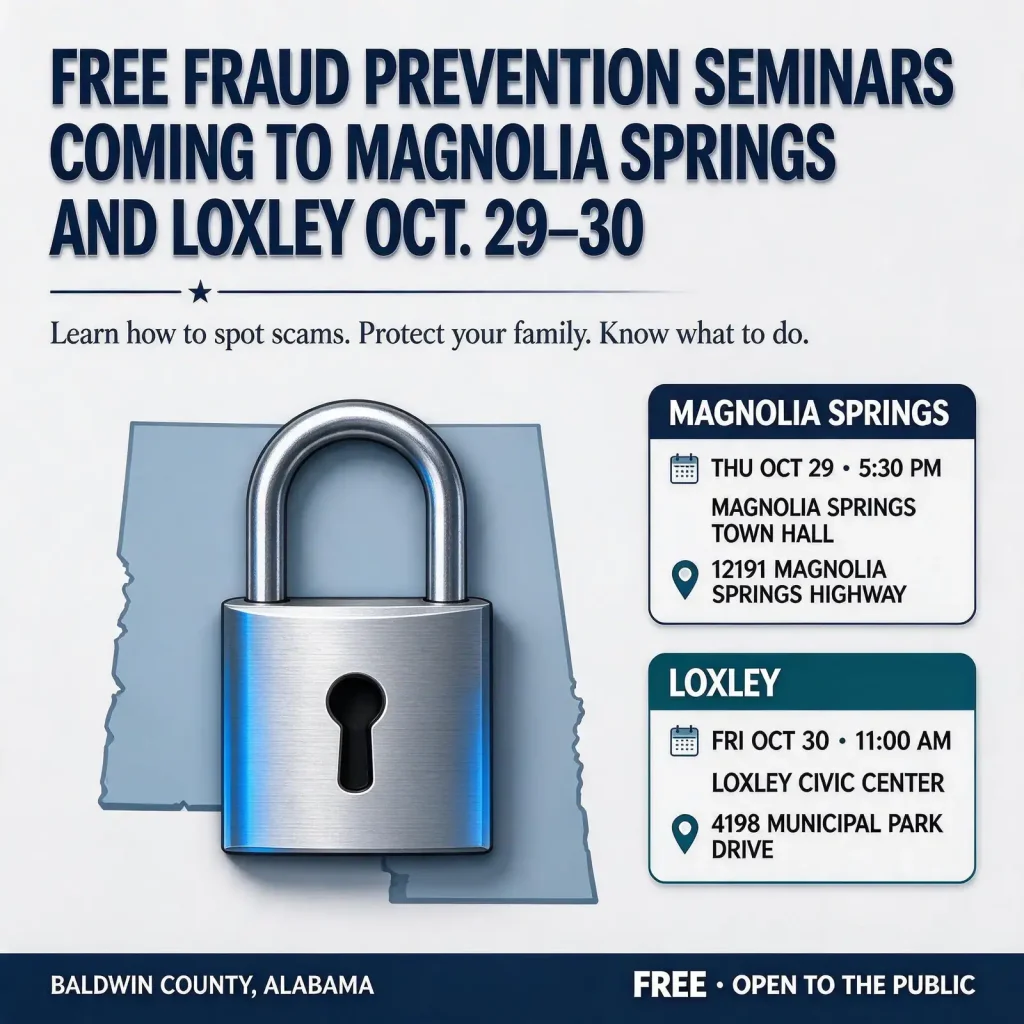 FREE FRAUD PREVENTION SEMINARS COMING TO MAGNOLIA SPRINGS AND LOXLEY OCT. 29–30

Learn how to spot scams. Protect your family. Know what to do.

MAGNOLIA SPRINGS

THU OCT 29 • 5:30 PM

MAGNOLIA SPRINGS TOWN HALL

12191 MAGNOLIA SPRINGS HIGHWAY

LOXLEY

FRI OCT 30 • 11:00 AM

LOXLEY CIVIC CENTER

4198 MUNICIPAL PARK DRIVE

BALDWIN COUNTY, ALABAMA

FREE • OPEN TO THE PUBLIC